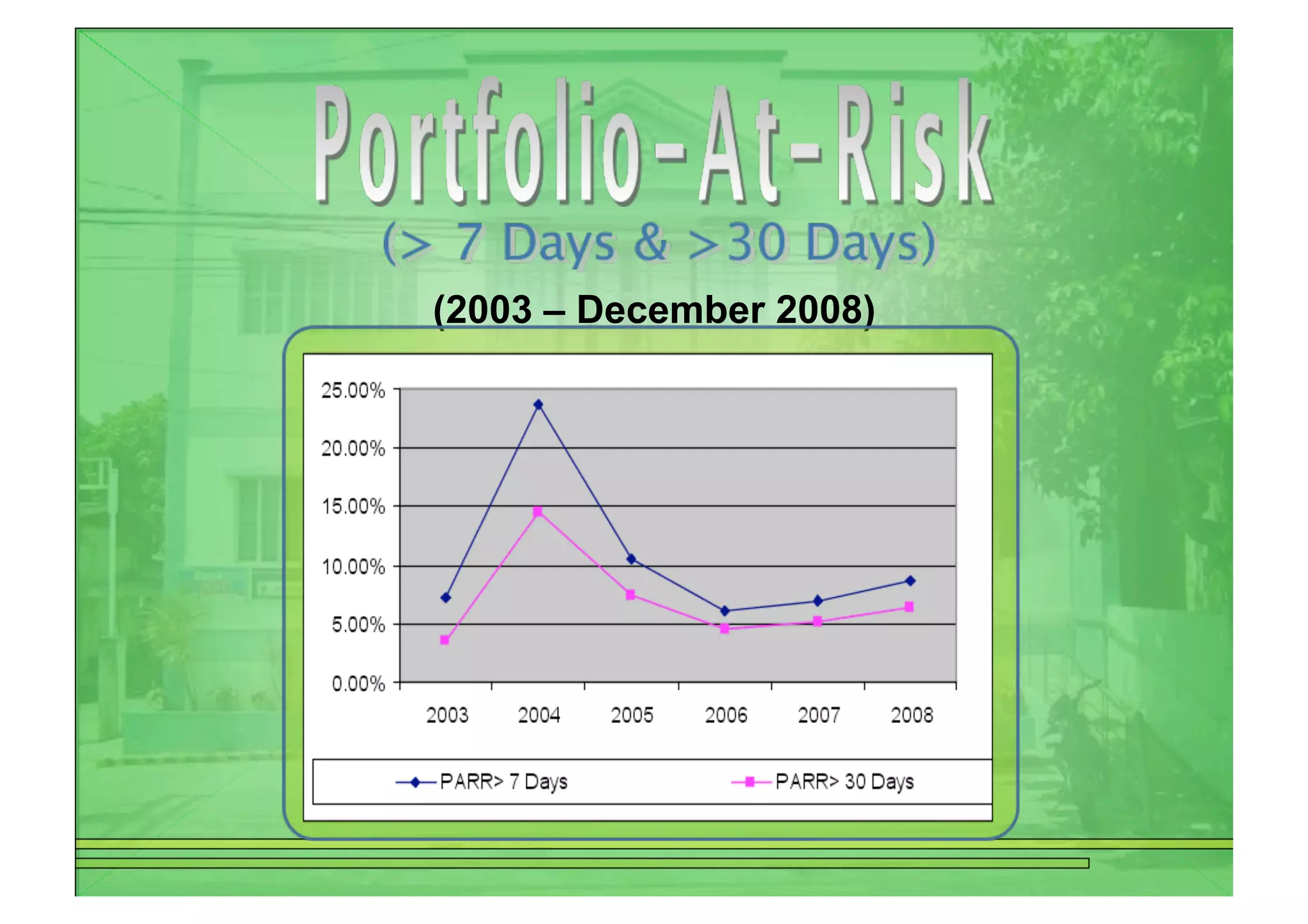 Portfolio-At-Risk
(> 7 Days & >30 Days)
(2003 – December 2008)

25.00%
20.00%
15.00%
10.00%
5.00%
0.00%

2003 2004 2005 2006 2007 2008

PARR> 7 Days
PARR> 30 Days